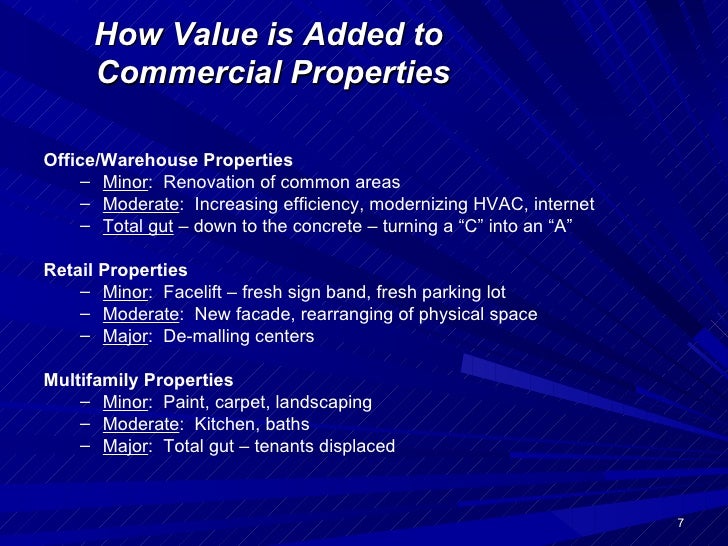 How Value is Added to Commercial Properties

Office/Warehouse Properties
– Minor: Renovation of common areas
– Moderate: Increasing efficiency, modernizing HVAC, internet
– Total gut – down to the concrete – turning a “C” into an “A”

Retail Properties
– Minor: Facelift – fresh sign band, fresh parking lot
– Moderate: New facade, rearranging of physical space
– Major: De-malling centers

Multifamily Properties
– Minor: Paint, carpet, landscaping
– Moderate: Kitchen, baths
– Major: Total gut – tenants displaced

7